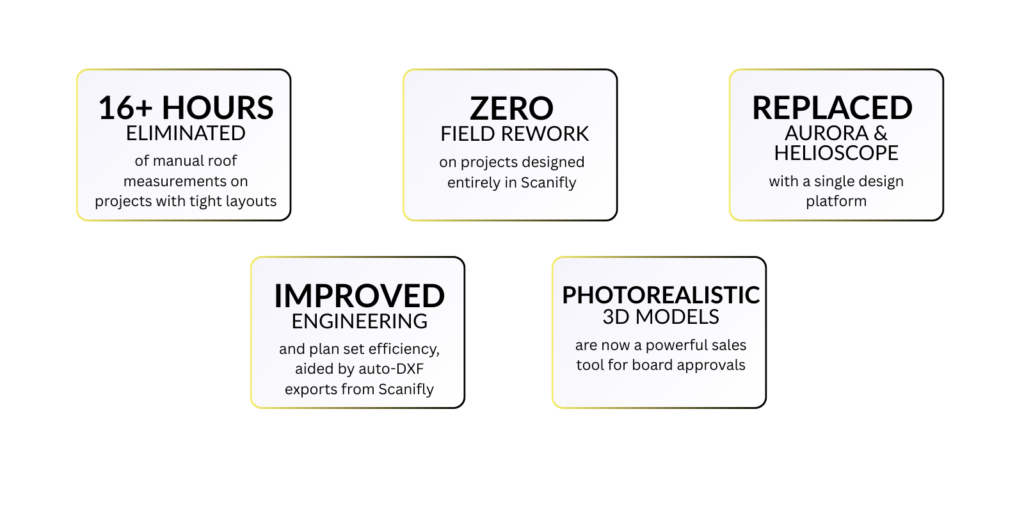 16+ HOURS
ELIMINATED
of manual roof measurements on projects with tight layouts

ZERO
FIELD REWORK
on projects designed entirely in Scanifly

REPLACED
AURORA & HELIOSCOPE
with a single design platform

IMPROVED
ENGINEERING
and plan set efficiency, aided by auto-DXF exports from Scanifly

PHOTOREALISTIC
3D MODELS
are now a powerful sales tool for board approvals